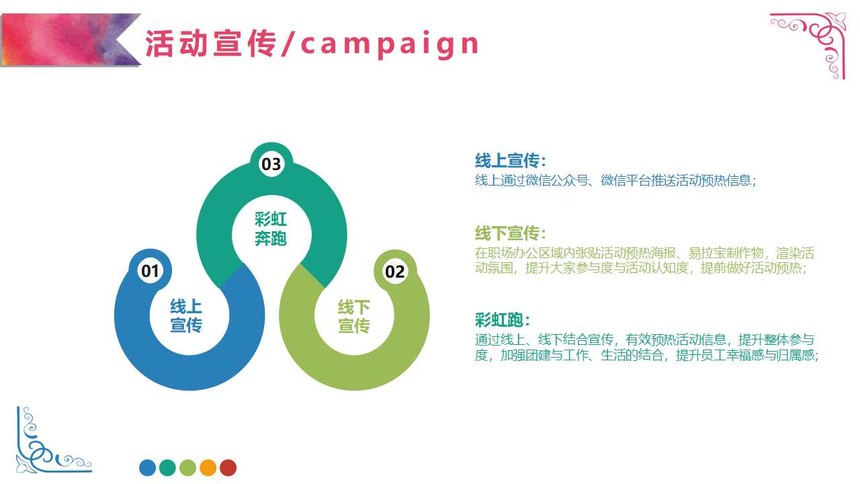 活动宣传/campaign

03

彩虹奔跑

01

线上宣传

02

线下宣传

线上宣传:
线上通过微信公众号、微信平台推送活动预热信息;

线下宣传:
在职场办公区域内张贴活动预热海报、易拉宝制作物,渲染活动氛围,提升大家参与度与活动认知度,提前做好活动预热;

彩虹跑:
通过线上、线下结合宣传,有效预热活动信息,提升整体参与度,加强团建与工作、生活的结合,提升员工幸福感与归属感;